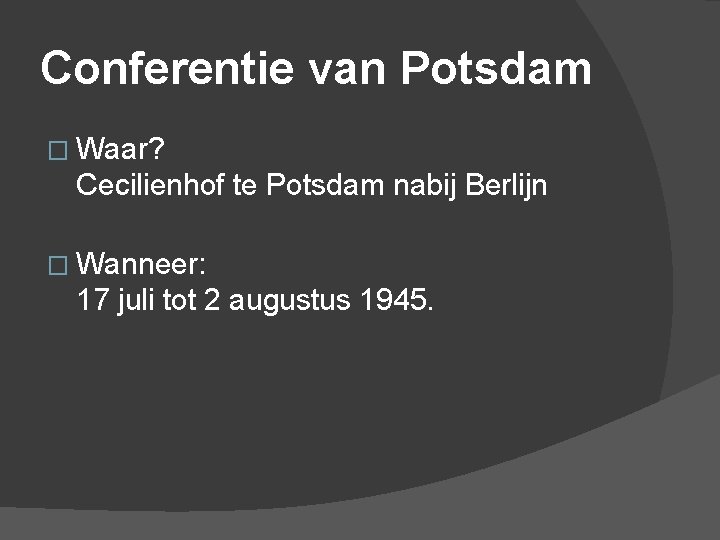 Conferentie van Potsdam

Waar?
Cecilienhof te Potsdam nabij Berlijn

Wanneer:
17 juli tot 2 augustus 1945.